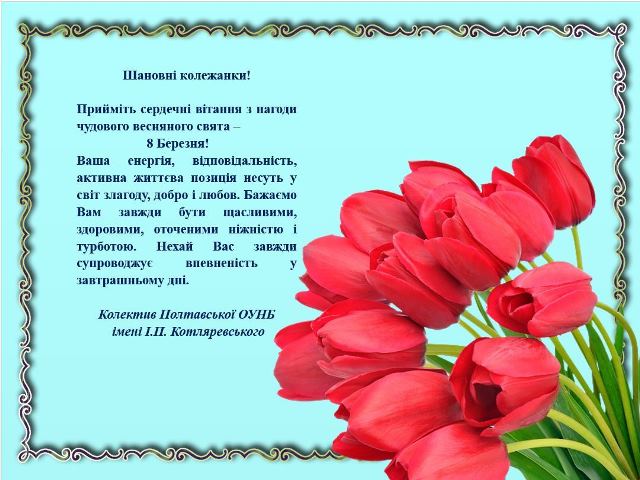 Шановні колежанки!

Прийміть сердечні вітання з нагоди чудового весняного свята –
8 Березня!
Ваша енергія, відповідальність, активна життєва позиція несуть у світ злагоду, добро і любов. Бажаємо Вам завжди бути щасливими, здоровими, оточеними ніжністю і турботою. Нехай Вас завжди супроводжує впевненість у завтрашньому дні.

Колектив Полтавської ОУНБ імені І.П. Котляревського